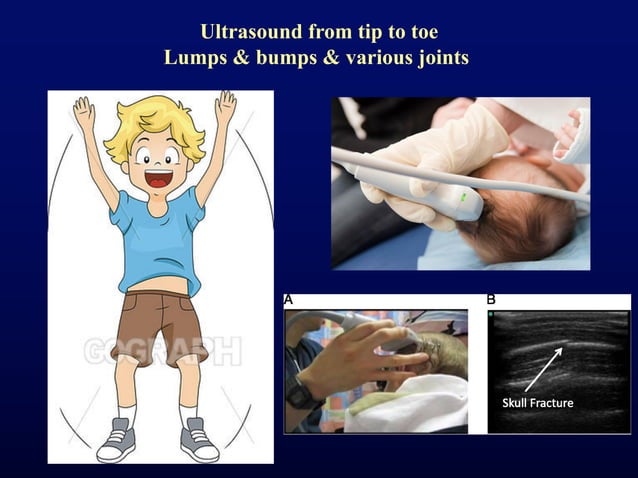 Ultrasound from tip to toe
Lumps & bumps & various joints

COGRAPH

A

B

Skull Fracture